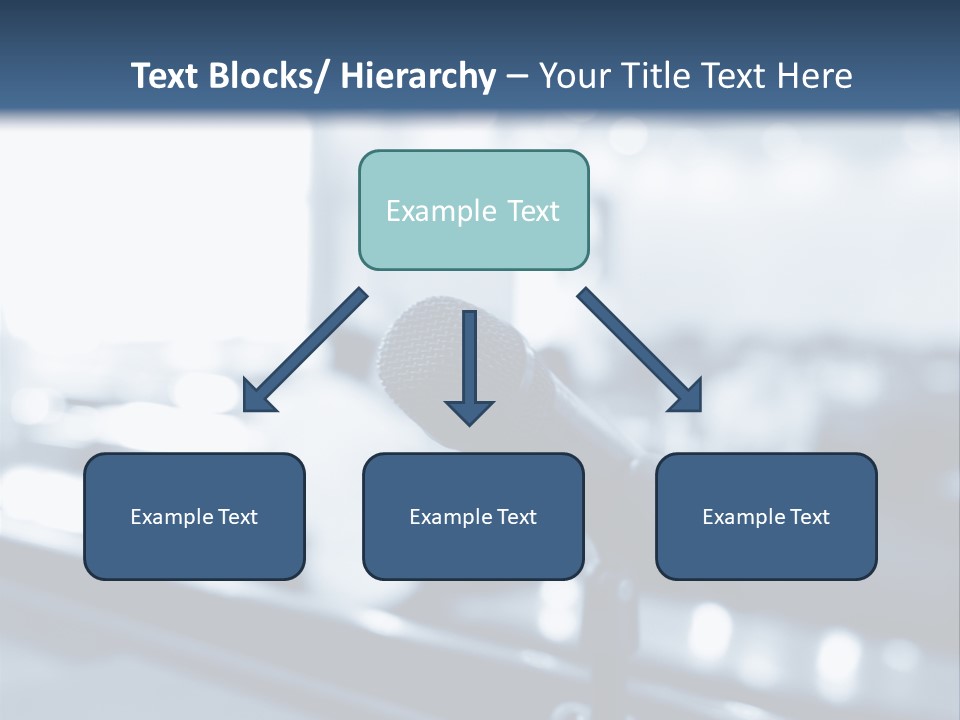 Text Blocks/ Hierarchy – Your Title Text Here

Example Text

Example Text

Example Text

Example Text